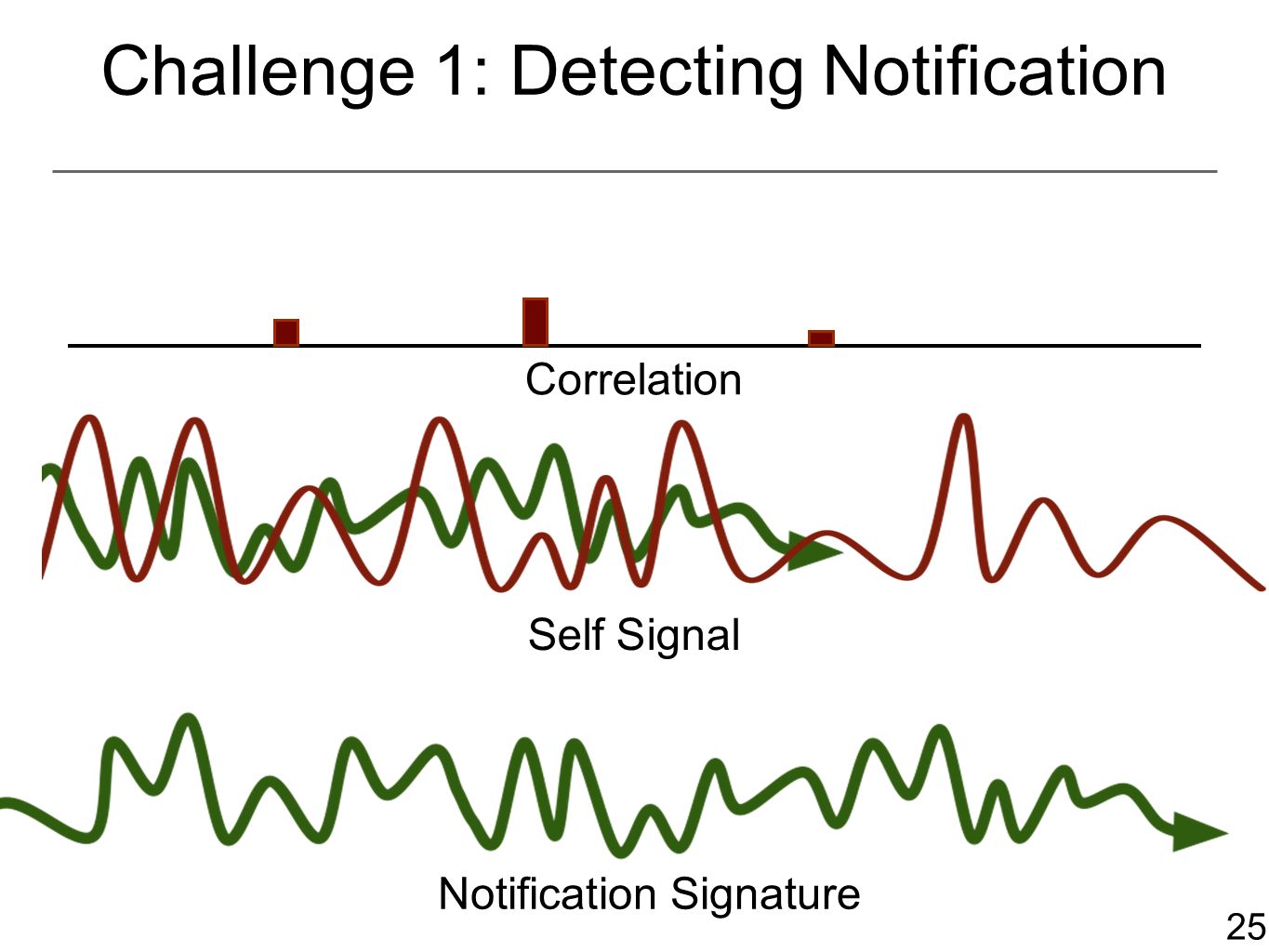 Challenge 1: Detecting Notification

Correlation

Self Signal

Notification Signature

25